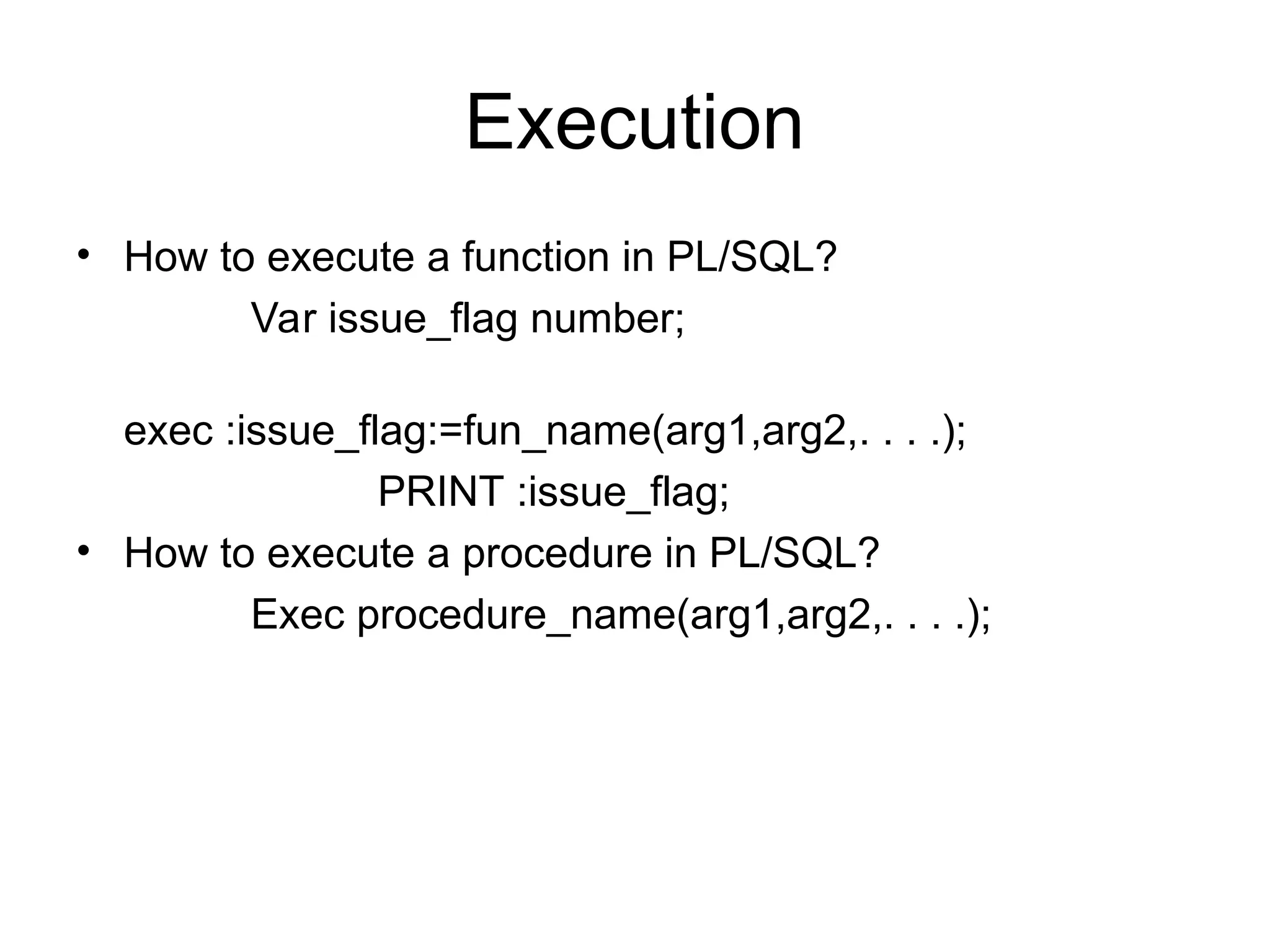 Execution

• How to execute a function in PL/SQL?

Var issue_flag number;

exec :issue_flag:=fun_name(arg1,arg2,. . . .);

PRINT :issue_flag;

• How to execute a procedure in PL/SQL?

Exec procedure_name(arg1,arg2,. . . .);